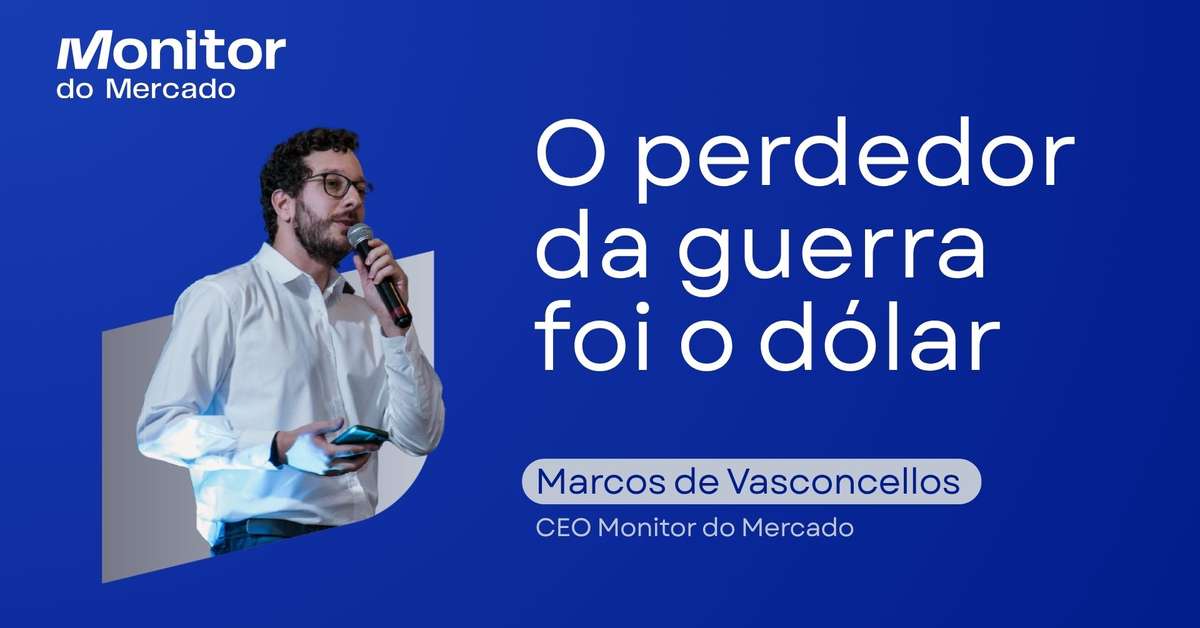 Monitor
do Mercado

O perdedor da guerra foi o dólar

Marcos de Vasconcellos
CEO Monitor do Mercado